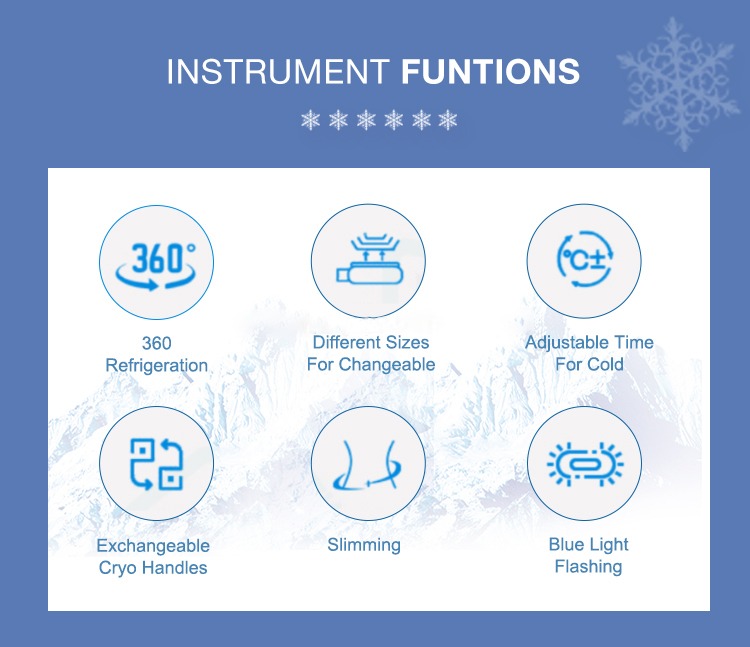 INSTRUMENT FUNTIONS

360°

℃±

360 Refrigeration

Different Sizes For Changeable

Adjustable Time For Cold

Exchangeable Cryo Handles

Slimming

Blue Light Flashing